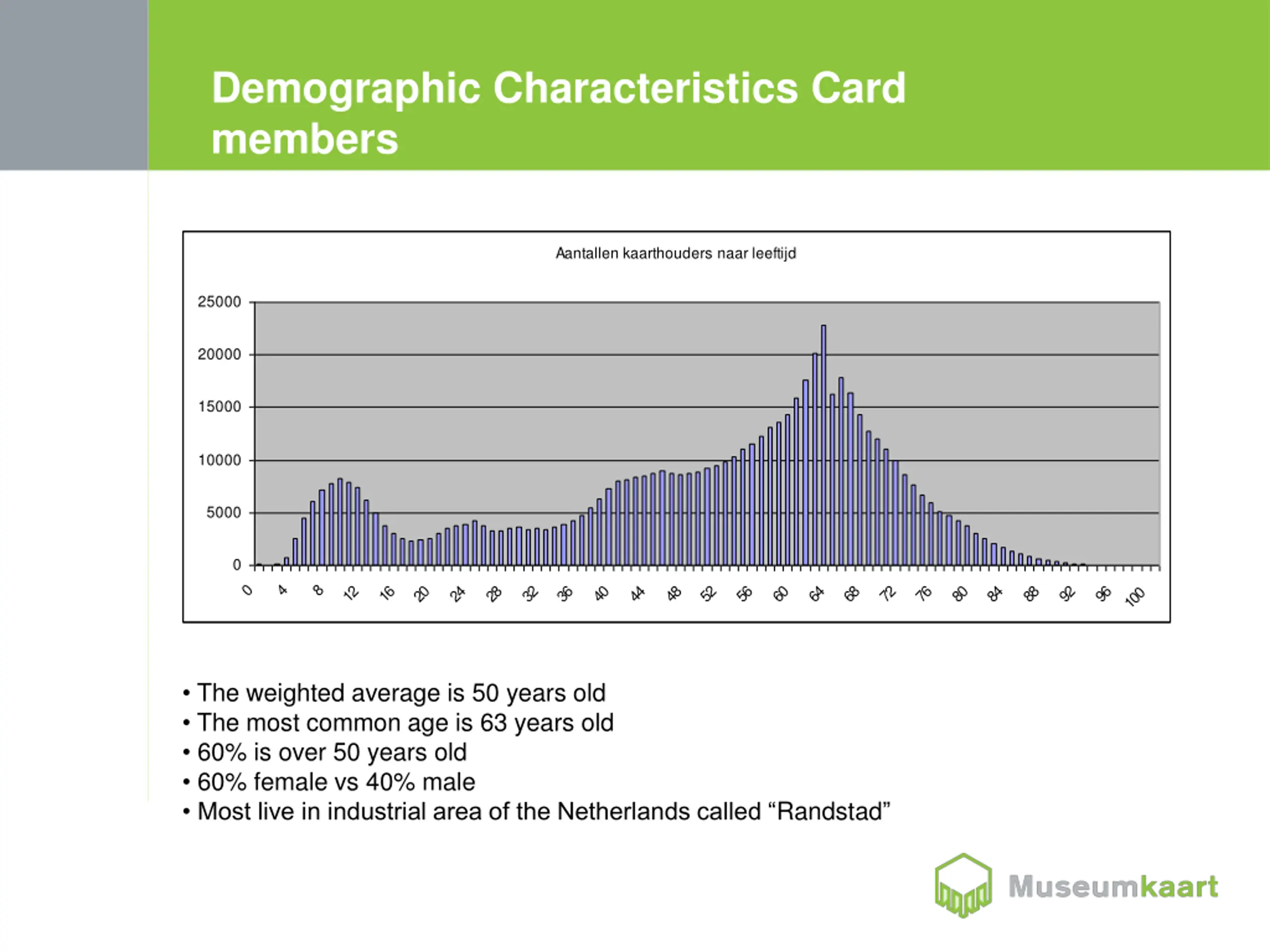 Demographic Characteristics Card members

Aantallen kaarthouders naar leeftijd

25000
20000
15000
10000
5000
0

0 4 8 12 16 20 24 28 32 36 40 44 48 52 56 60 64 68 72 76 80 84 88 92 96 100

• The weighted average is 50 years old
• The most common age is 63 years old
• 60% is over 50 years old
• 60% female vs 40% male
• Most live in industrial area of the Netherlands called “Randstad”

Museumkaart